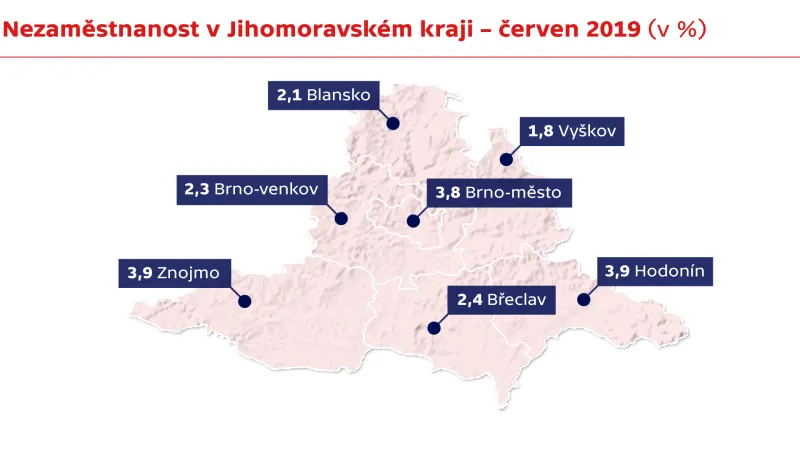 Nezaměstnanost v Jihomoravském kraji – červen 2019 (v %)

2,1 Blansko

1,8 Vyškov

2,3 Brno-venkov

3,8 Brno-město

3,9 Znojmo

3,9 Hodonín

2,4 Břeclav